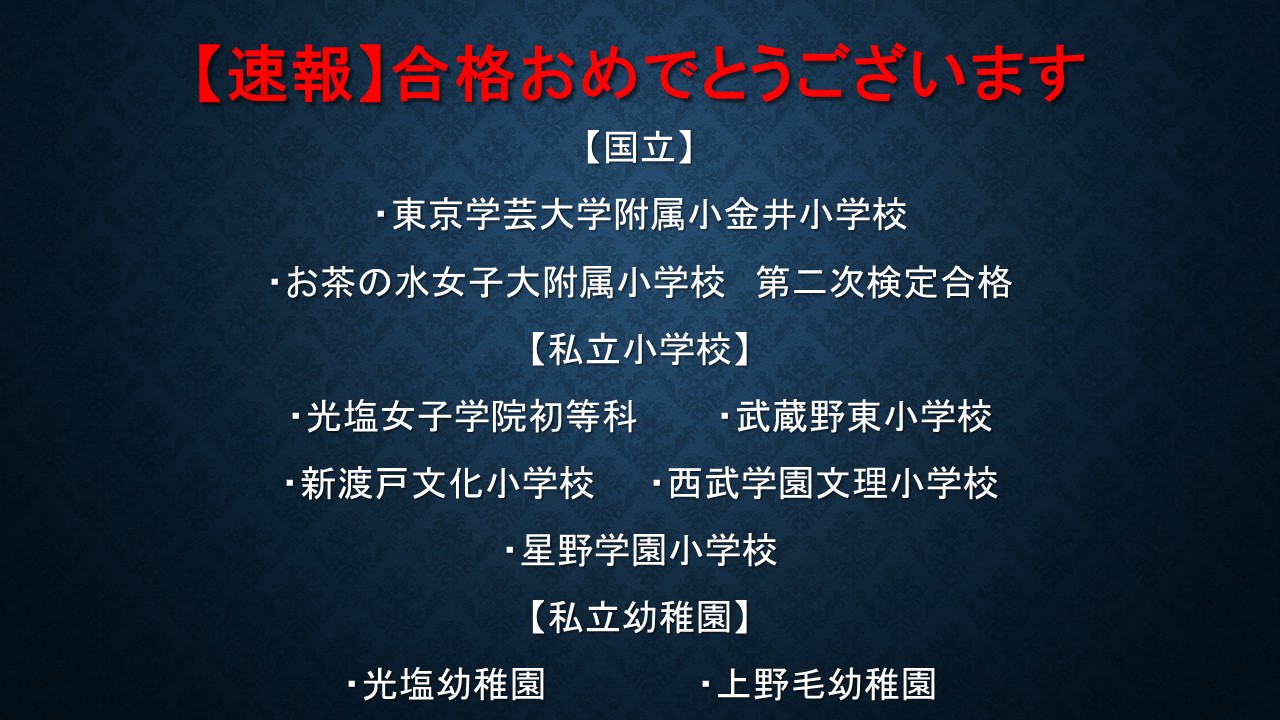 【速報】合格おめでとうございます

【国立】

・東京学芸大学附属小金井小学校

・お茶の水女子大附属小学校　第二次検定合格

【私立小学校】

・光塩女子学院初等科　　・武蔵野東小学校

・新渡戸文化小学校　・西武学園文理小学校

・星野学園小学校

【私立幼稚園】

・光塩幼稚園　　　・上野毛幼稚園